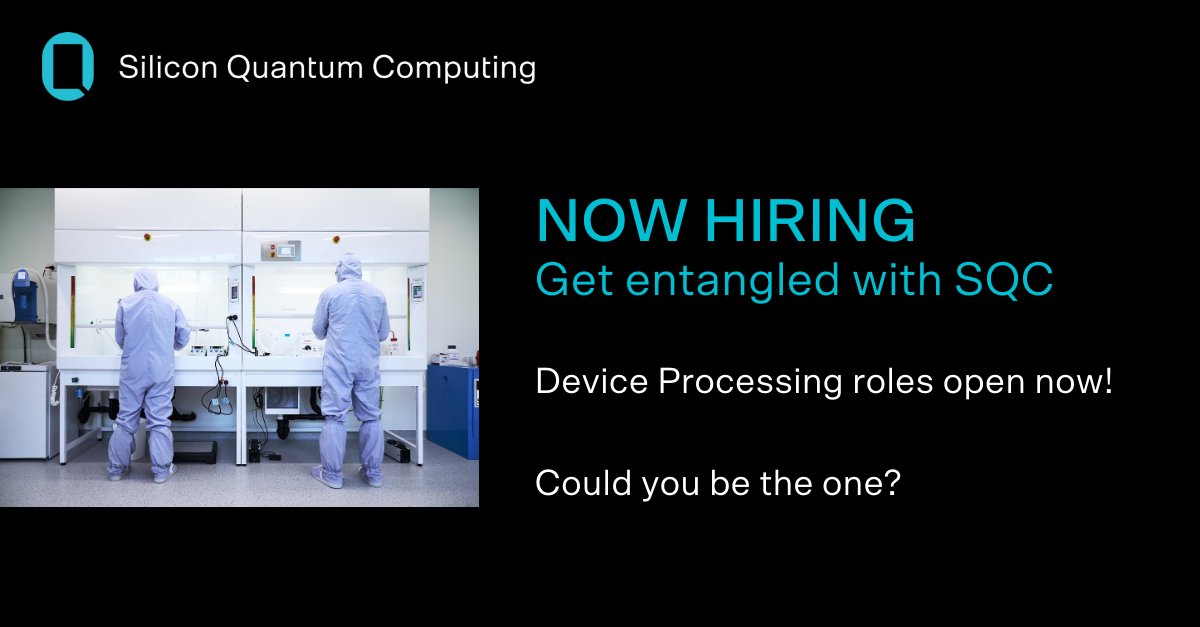 Silicon Quantum Computing

NOW HIRING
Get entangled with SQC

Device Processing roles open now!

Could you be the one?